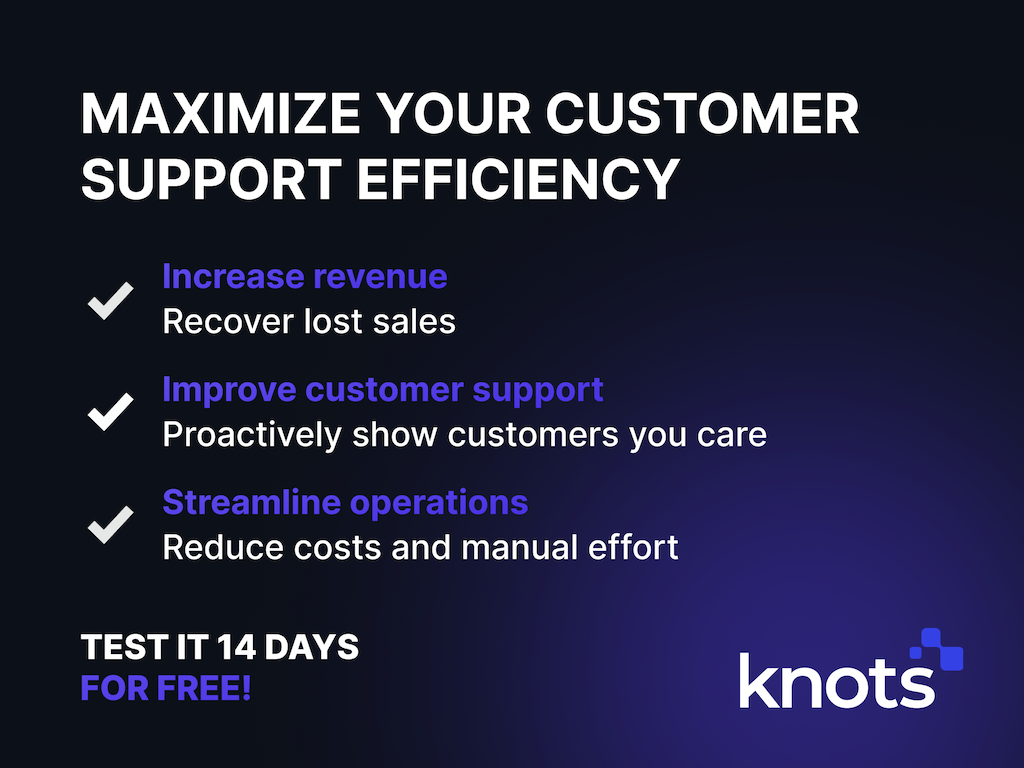 MAXIMIZE YOUR CUSTOMER SUPPORT EFFICIENCY

Increase revenue
Recover lost sales

Improve customer support
Proactively show customers you care

Streamline operations
Reduce costs and manual effort

TEST IT 14 DAYS
FOR FREE!

knots